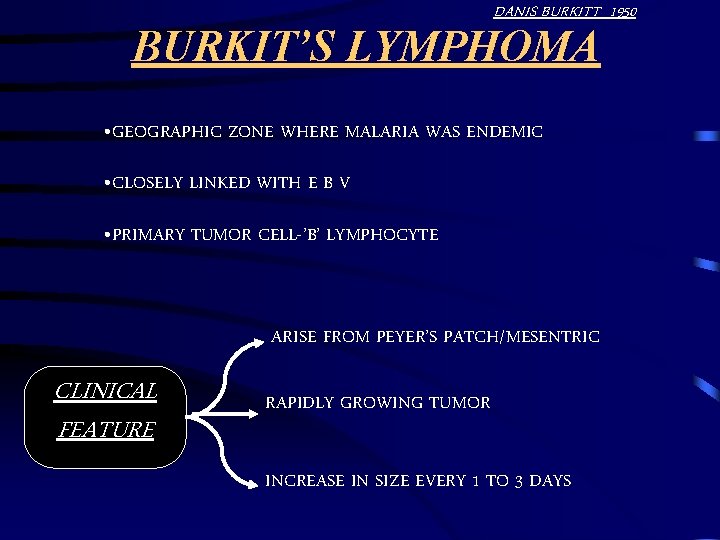 DANIS BURKITT 1950

BURKIT'S LYMPHOMA

•GEOGRAPHIC ZONE WHERE MALARIA WAS ENDEMIC

•CLOSELY LINKED WITH E B V

•PRIMARY TUMOR CELL-'B' LYMPHOCYTE

CLINICAL FEATURE

ARISE FROM PEYER'S PATCH/MESENTRIC

RAPIDLY GROWING TUMOR

INCREASE IN SIZE EVERY 1 TO 3 DAYS